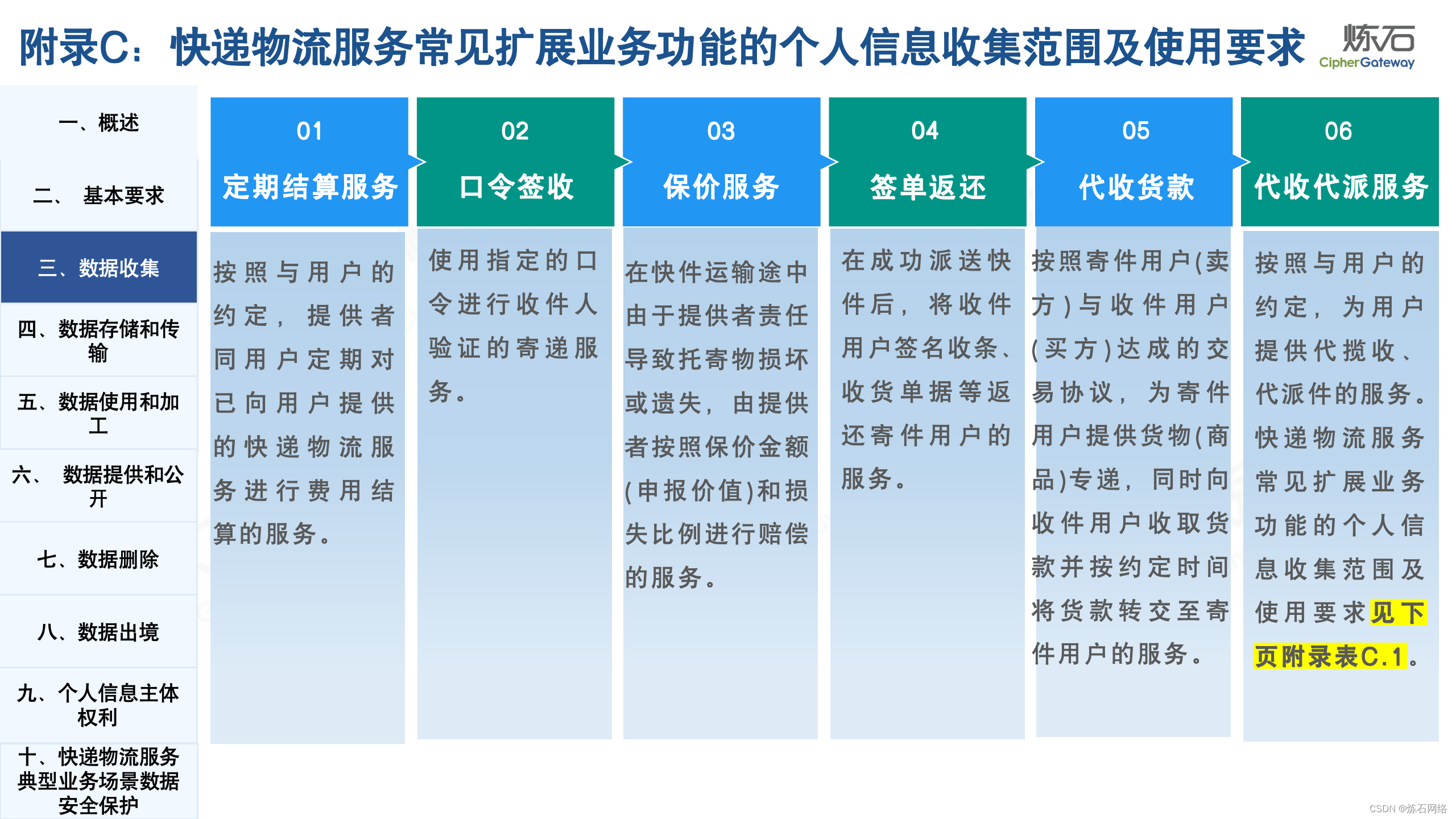 附录C：快递物流服务常见扩展业务功能的个人信息收集范围及使用要求

炼石
CipherGateway

一、概述

二、 基本要求

三、数据收集

四、数据存储和传输

五、数据使用和加工

六、 数据提供和公开

七、数据删除

八、数据出境

九、个人信息主体权利

十、快递物流服务典型业务场景数据安全保护

01
定期结算服务

按照与用户的约定，提供者同用户定期对已向用户提供的快递物流服务进行费用结算的服务。

02
口令签收

使用指定的口令进行收件人验证的寄递服务。

03
保价服务

在快件运输途中由于提供者责任导致托寄物损坏或遗失，由提供者按照保价金额(申报价值)和损失比例进行赔偿的服务。

04
签单返还

在成功派送快件后，将收件用户签名收条、收货单据等返还寄件用户的服务。

05
代收货款

按照寄件用户(卖方)与收件用户(买方)达成的交易协议，为寄件用户提供货物(商品)专递，同时向收件用户收取货款并按约定时间将货款转交至寄件用户的服务。

06
代收代派服务

按照与用户的约定，为用户提供代揽收、代派件的服务。快递物流服务常见扩展业务功能的个人信息收集范围及使用要求见下页附录表C.1。

CSDN @炼石网络